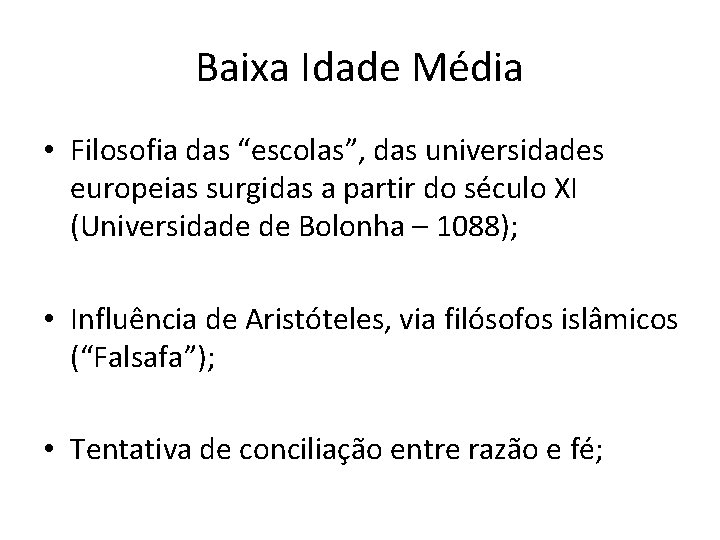 Baixa Idade Média

• Filosofia das “escolas”, das universidades europeias surgidas a partir do século XI (Universidade de Bolonha – 1088);

• Influência de Aristóteles, via filósofos islâmicos (“Falsafa”);

• Tentativa de conciliação entre razão e fé;